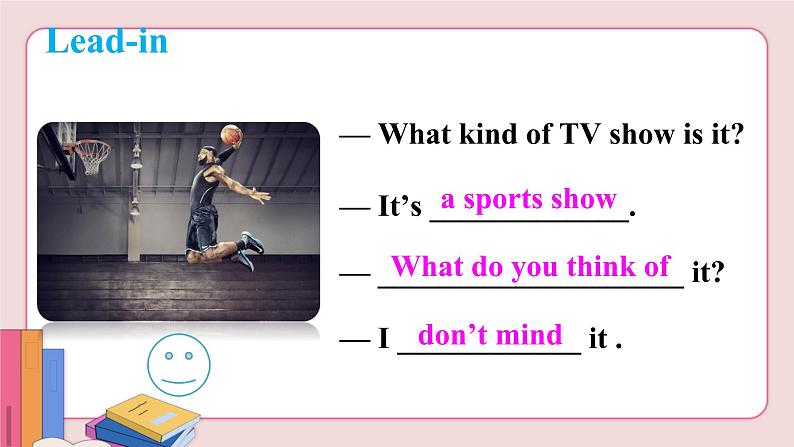 Lead-in

— What kind of TV show is it?

— It's a sports show.

— What do you think of it?

— I don't mind it .